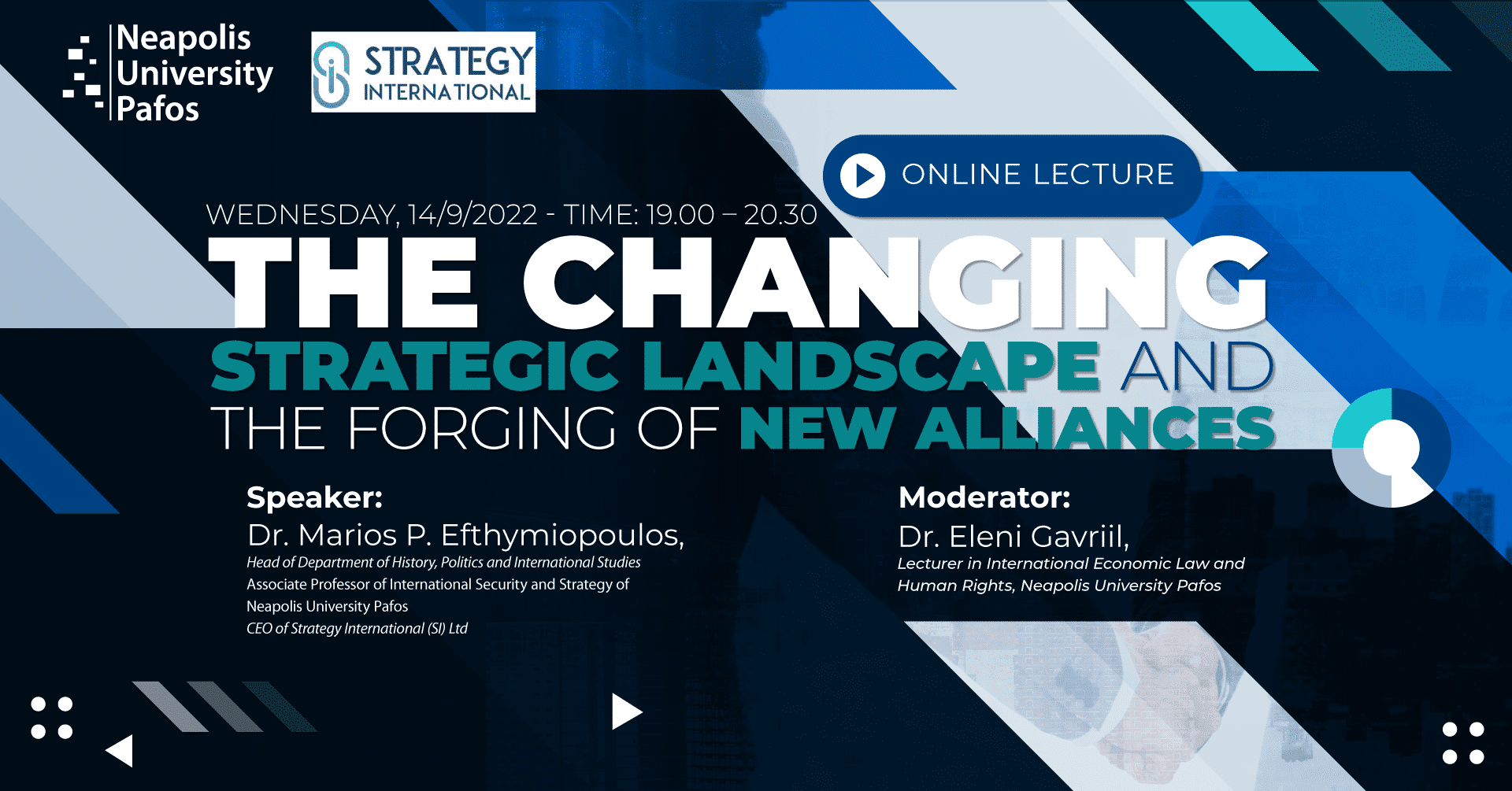 Neapolis University Pafos

STRATEGY INTERNATIONAL

ONLINE LECTURE

WEDNESDAY, 14/9/2022 - TIME: 19.00 – 20.30

THE CHANGING STRATEGIC LANDSCAPE AND THE FORGING OF NEW ALLIANCES

Speaker:
Dr. Marios P. Efthymiopoulos,
Head of Department of History, Politics and International Studies
Associate Professor of International Security and Strategy of Neapolis University Pafos
CEO of Strategy International (SI) Ltd

Moderator:
Dr. Eleni Gavriil,
Lecturer in International Economic Law and Human Rights, Neapolis University Pafos